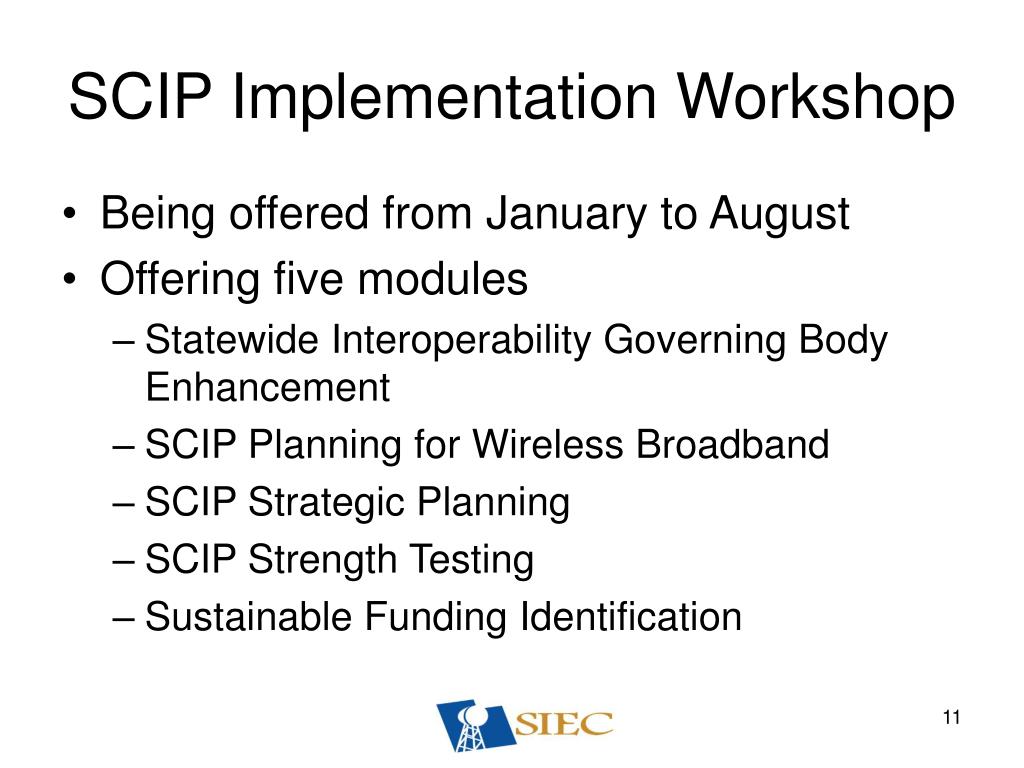 SCIP Implementation Workshop

• Being offered from January to August
• Offering five modules
– Statewide Interoperability Governing Body Enhancement
– SCIP Planning for Wireless Broadband
– SCIP Strategic Planning
– SCIP Strength Testing
– Sustainable Funding Identification

SIEC

11